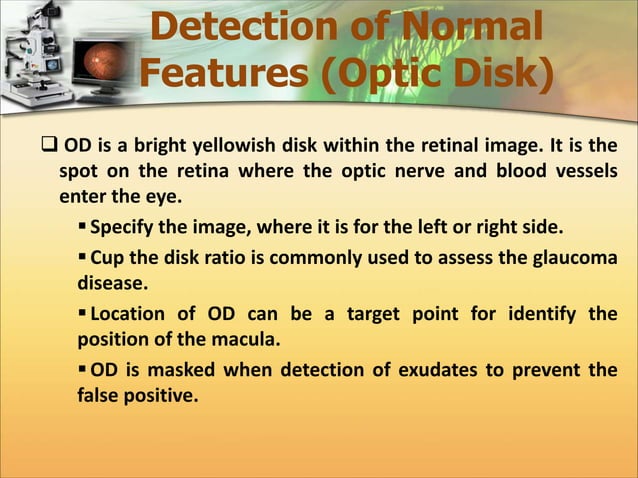 Detection of Normal Features (Optic Disk)

❑ OD is a bright yellowish disk within the retinal image. It is the spot on the retina where the optic nerve and blood vessels enter the eye.

▪ Specify the image, where it is for the left or right side.

▪ Cup the disk ratio is commonly used to assess the glaucoma disease.

▪ Location of OD can be a target point for identify the position of the macula.

▪ OD is masked when detection of exudates to prevent the false positive.